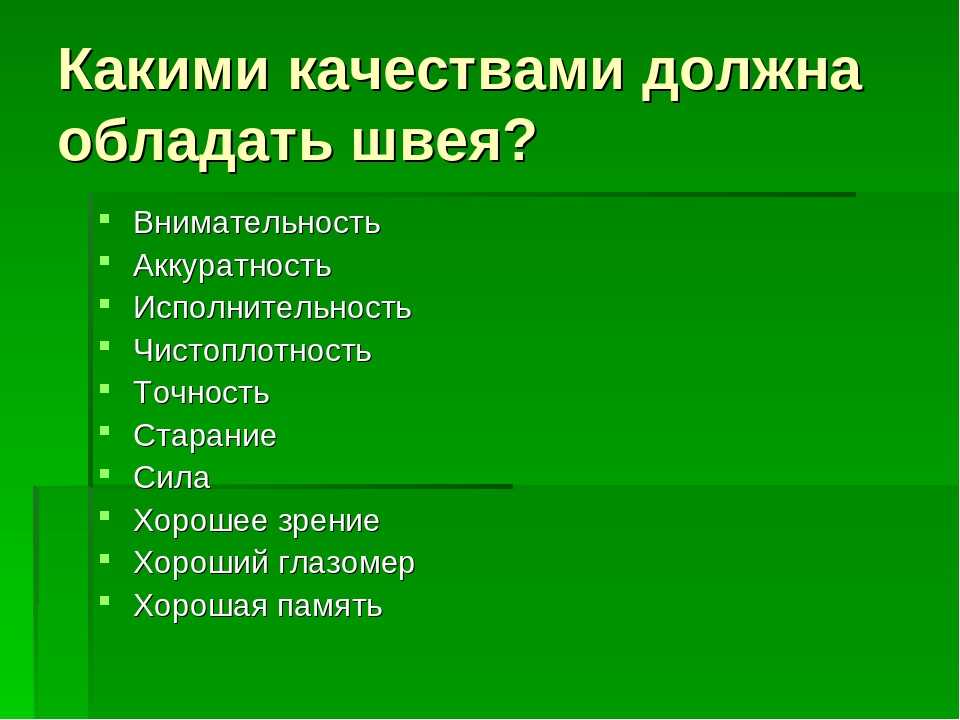 Какими качествами должна обладать швея?

- Внимательность
- Аккуратность
- Исполнительность
- Чистоплотность
- Точность
- Старание
- Сила
- Хорошее зрение
- Хороший глазомер
- Хорошая память